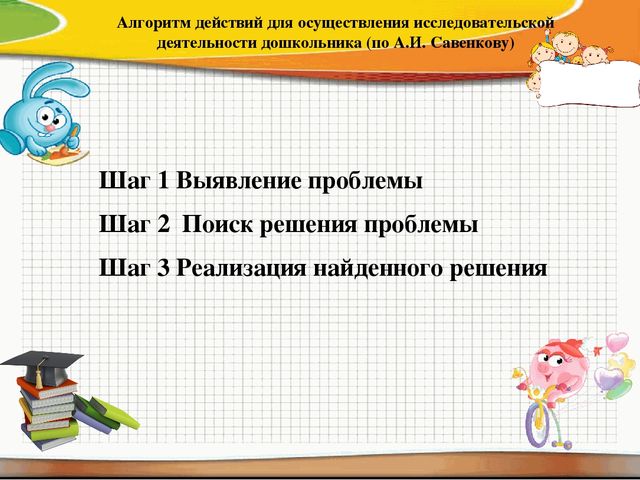 Алгоритм действий для осуществления исследовательской деятельности дошкольника (по А.И. Савенкову)

Шаг 1 Выявление проблемы

Шаг 2 Поиск решения проблемы

Шаг 3 Реализация найденного решения